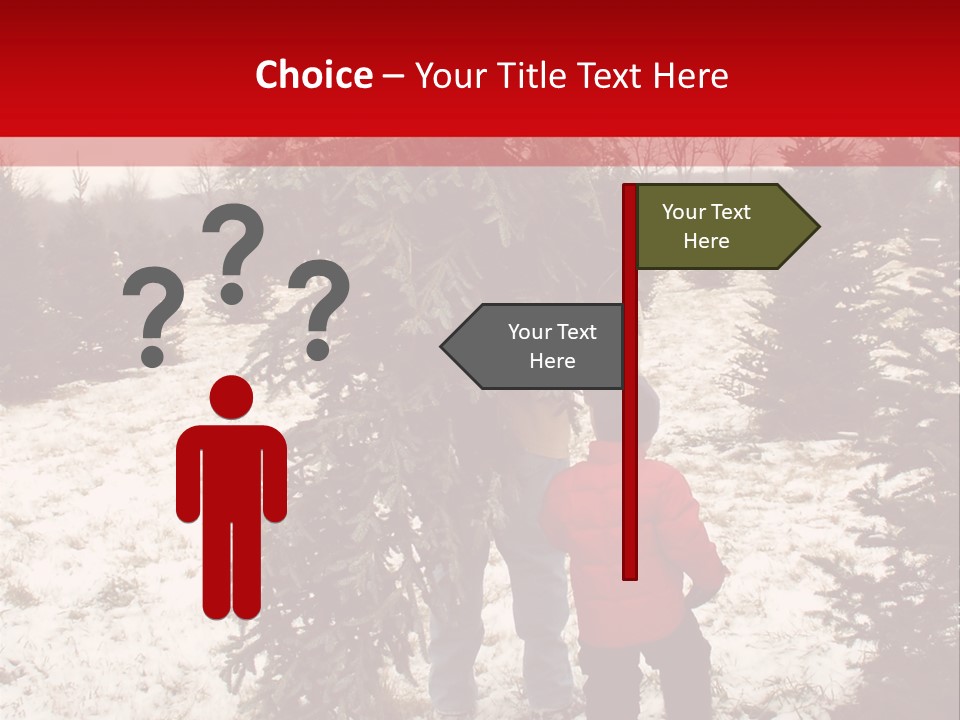 Choice – Your Title Text Here

? ? ?

Your Text Here

Your Text Here